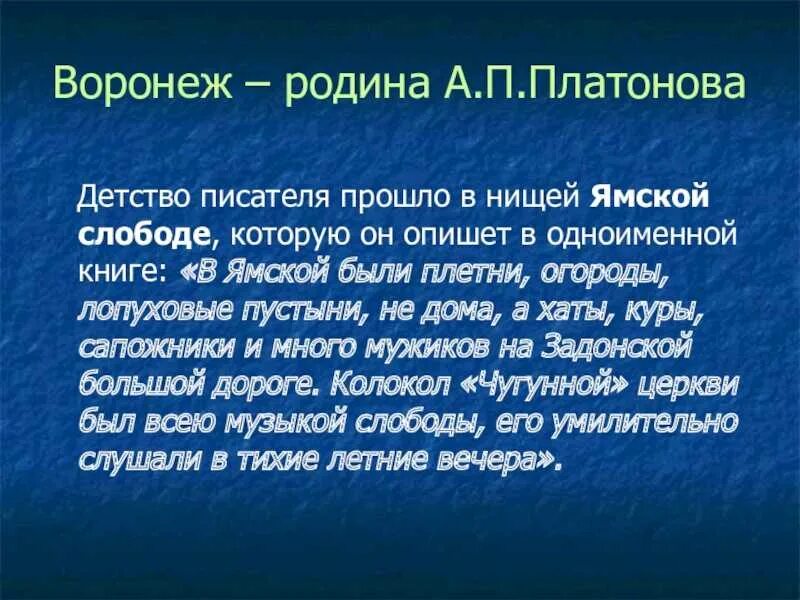 Воронеж – родина А.П.Платонова

Детство писателя прошло в нищей Ямской слободе, которую он опишет в одноименной книге: «В Ямской были плетни, огороды, лопуховые пустыни, не дома, а хаты, куры, сапожники и много мужиков на Задонской большой дороге. Колокол «Чугунной» церкви был всею музыкой слободы, его умилительно слушали в тихие летние вечера».